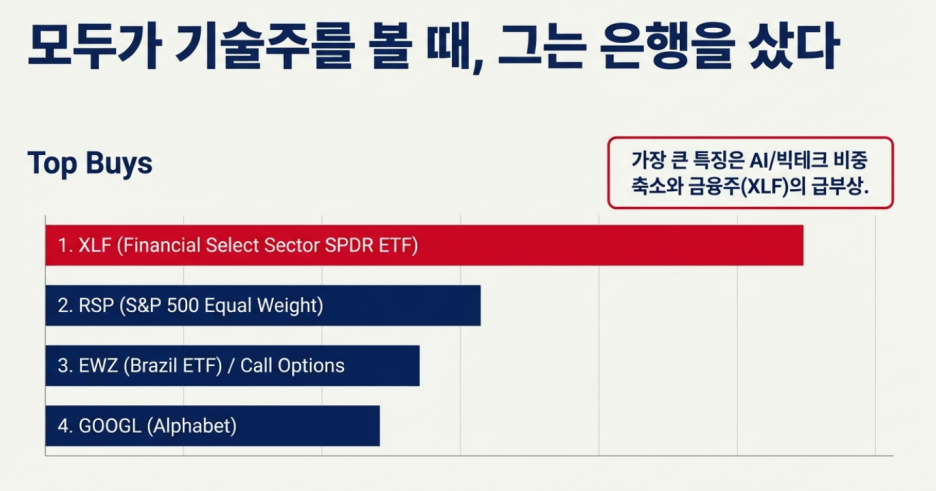 모두가 기술주를 볼 때, 그는 은행을 샀다

Top Buys

가장 큰 특징은 AI/빅테크 비중 축소와 금융주(XLF)의 급부상.

1. XLF (Financial Select Sector SPDR ETF)

2. RSP (S&P 500 Equal Weight)

3. EWZ (Brazil ETF) / Call Options

4. GOOGL (Alphabet)